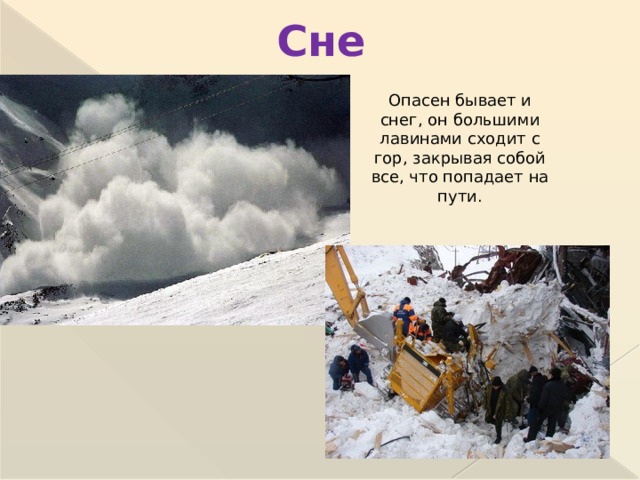 Сне

Опасен бывает и снег, он большими лавинами сходит с гор, закрывая собой все, что попадает на пути.